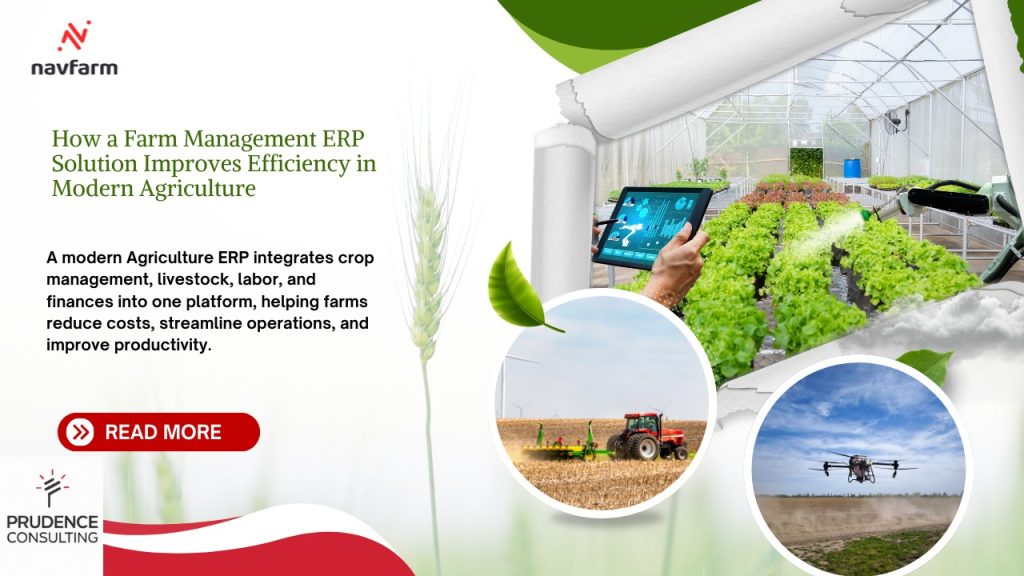 navfarm

How a Farm Management ERP Solution Improves Efficiency in Modern Agriculture

A modern Agriculture ERP integrates crop management, livestock, labor, and finances into one platform, helping farms reduce costs, streamline operations, and improve productivity.

READ MORE

PRUDENCE CONSULTING